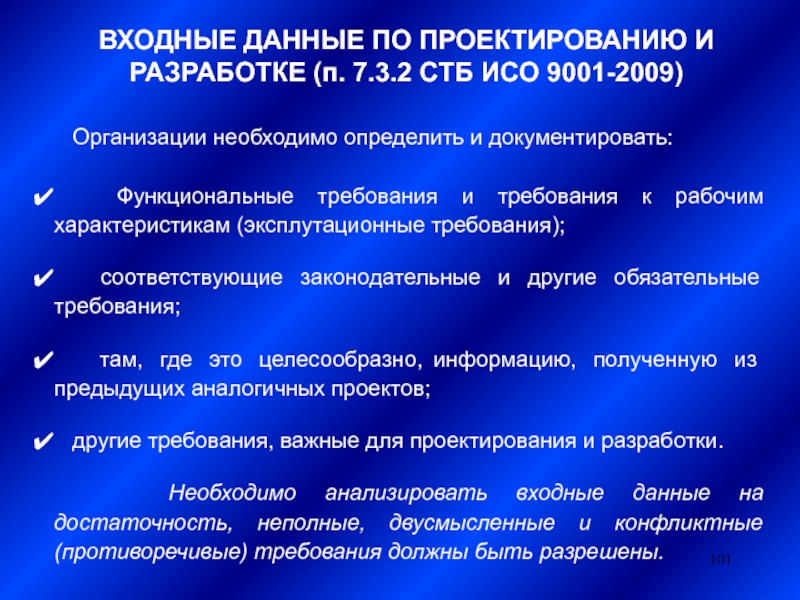 ВХОДНЫЕ ДАННЫЕ ПО ПРОЕКТИРОВАНИЮ И РАЗРАБОТКЕ (п. 7.3.2 СТБ ИСО 9001-2009)

Организации необходимо определить и документировать:

✔ Функциональные требования и требования к рабочим характеристикам (эксплутационные требования);

✔ соответствующие законодательные и другие обязательные требования;

✔ там, где это целесообразно, информацию, полученную из предыдущих аналогичных проектов;

✔ другие требования, важные для проектирования и разработки.

Необходимо анализировать входные данные на достаточность, неполные, двусмысленные и конфликтные (противоречивые) требования должны быть разрешены.

101